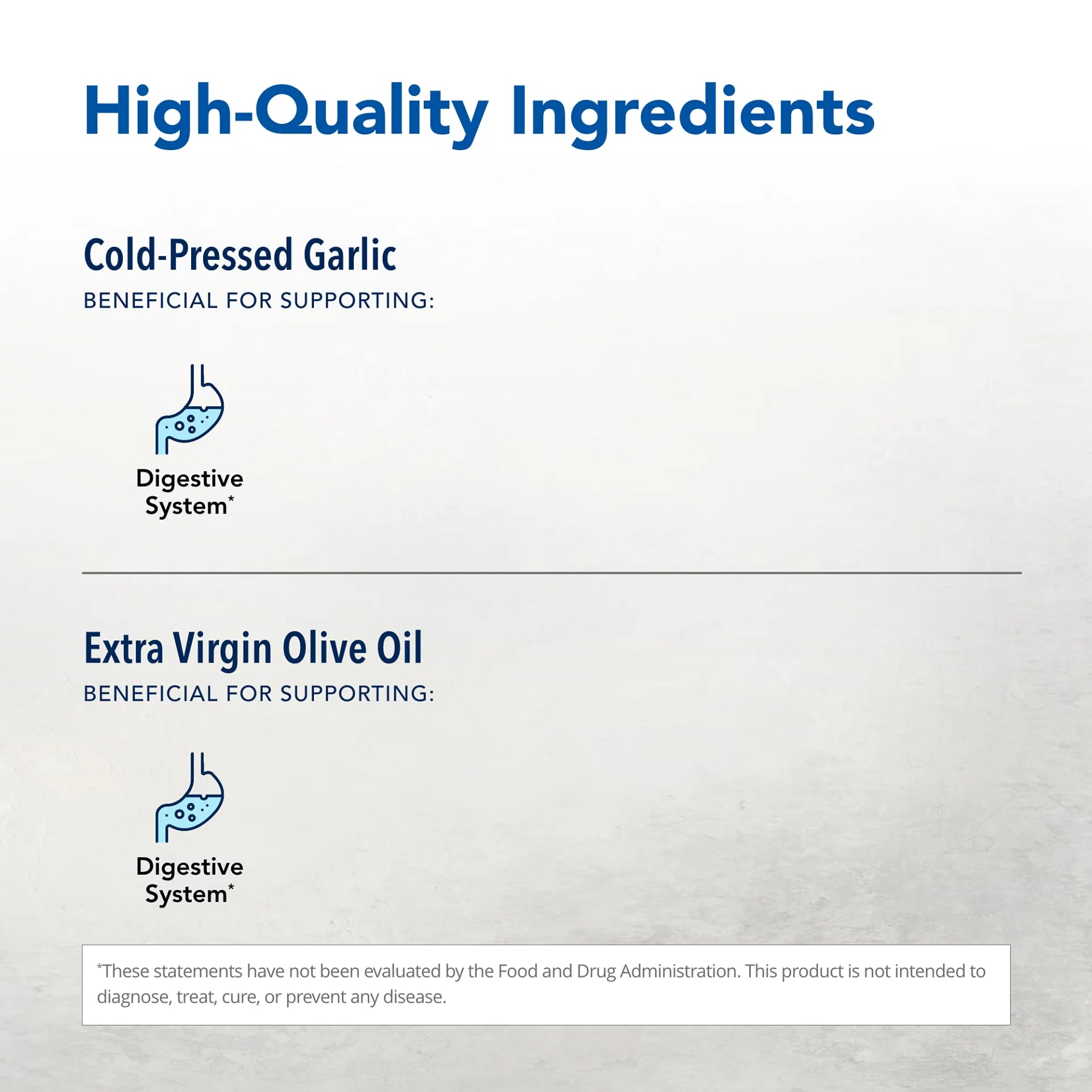 High-Quality Ingredients

Cold-Pressed Garlic

BENEFICIAL FOR SUPPORTING:

Digestive System*

Extra Virgin Olive Oil

BENEFICIAL FOR SUPPORTING:

Digestive System*

*These statements have not been evaluated by the Food and Drug Administration. This product is not intended to diagnose, treat, cure, or prevent any disease.